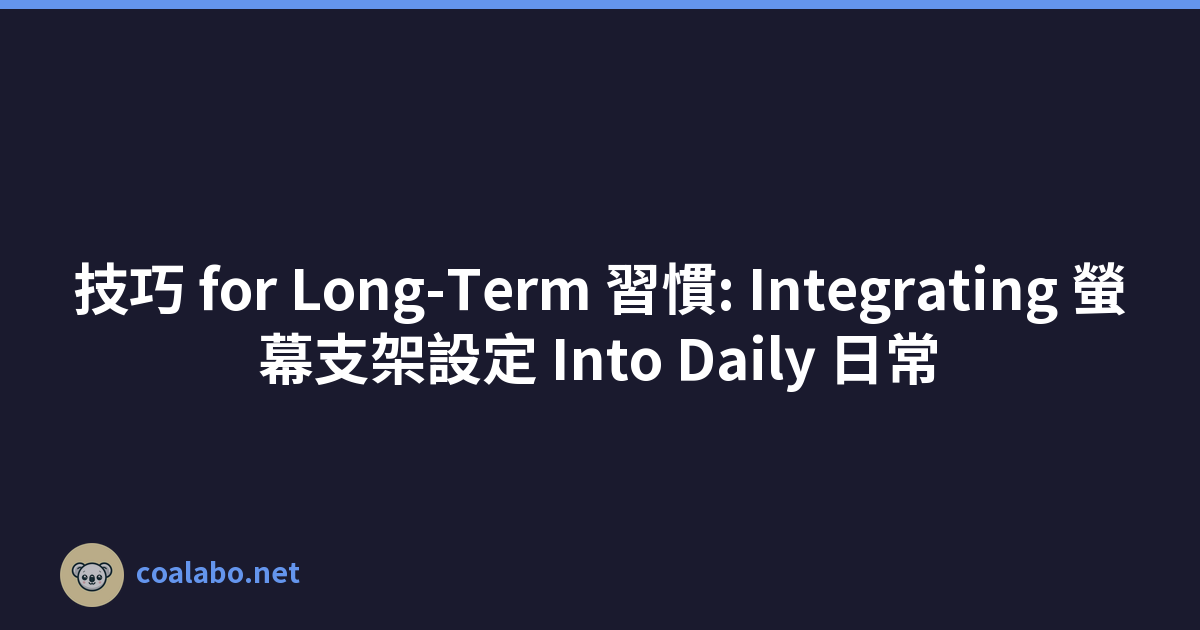 技巧 for Long-Term 習慣: Integrating 螢幕支架設定 Into Daily 日常

coalabo.net